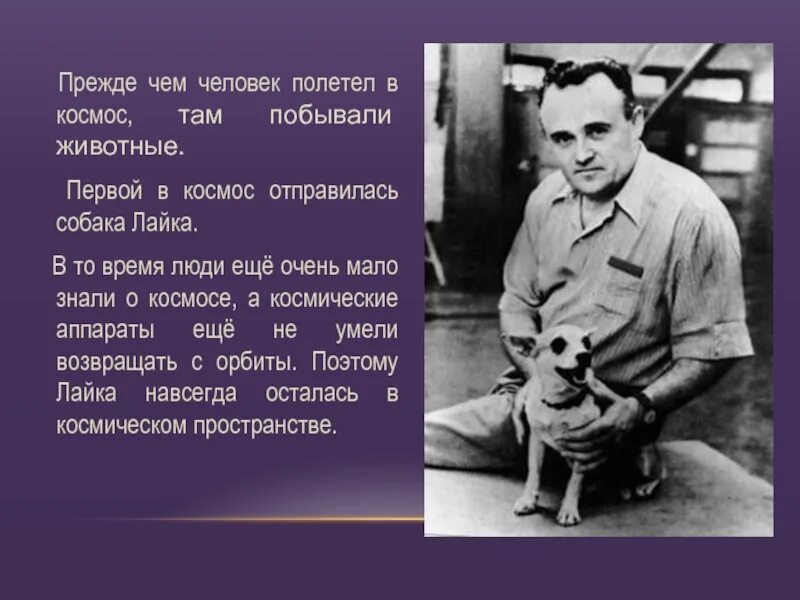 Прежде чем человек полетел в космос, там побывали животные.

Первой в космос отправилась собака Лайка.

В то время люди ещё очень мало знали о космосе, а космические аппараты ещё не умели возвращать с орбиты. Поэтому Лайка навсегда осталась в космическом пространстве.